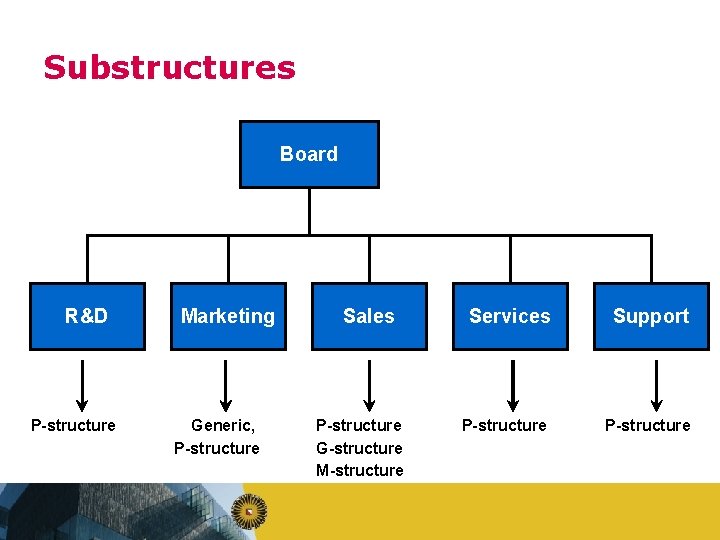 Substructures

Board

R&D

Marketing

Sales

Services

Support

P-structure

Generic, P-structure

P-structure
G-structure
M-structure

P-structure

P-structure